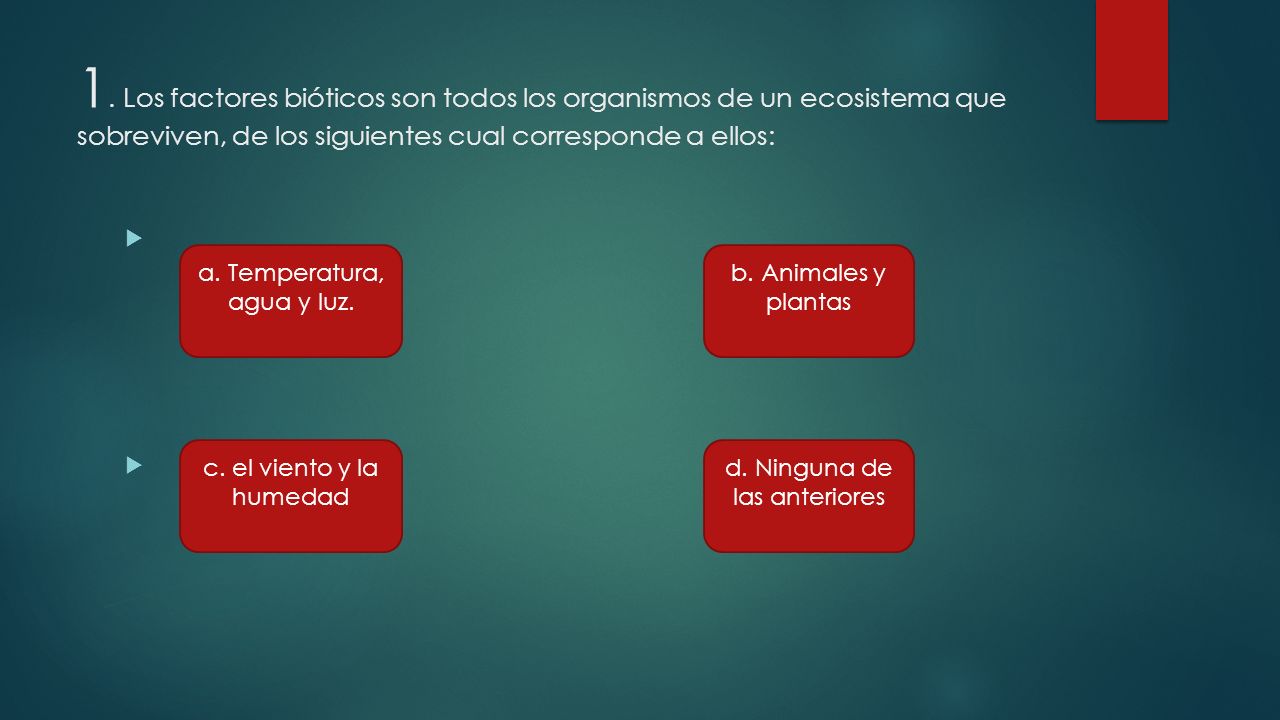 1. Los factores bióticos son todos los organismos de un ecosistema que sobreviven, de los siguientes cual corresponde a ellos:

a. Temperatura, agua y luz.

b. Animales y plantas

c. el viento y la humedad

d. Ninguna de las anteriores